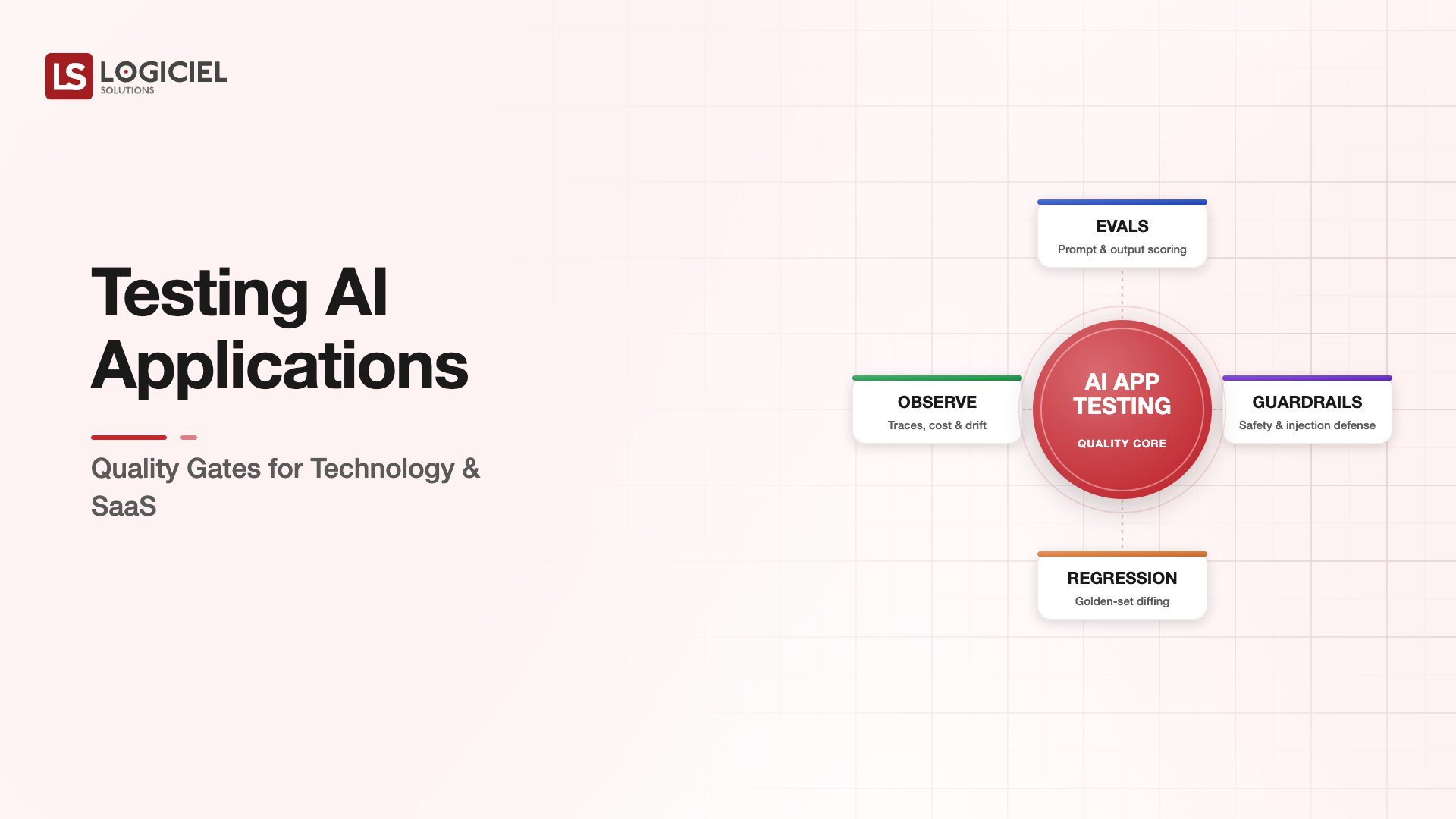 LS LOGICIEL SOLUTIONS

Testing AI Applications

Quality Gates for Technology & SaaS

EVALS
Prompt & output scoring

OBSERVE
Traces, cost & drift

AI APP TESTING
QUALITY CORE

GUARDRAILS
Safety & injection defense

REGRESSION
Golden-set diffing